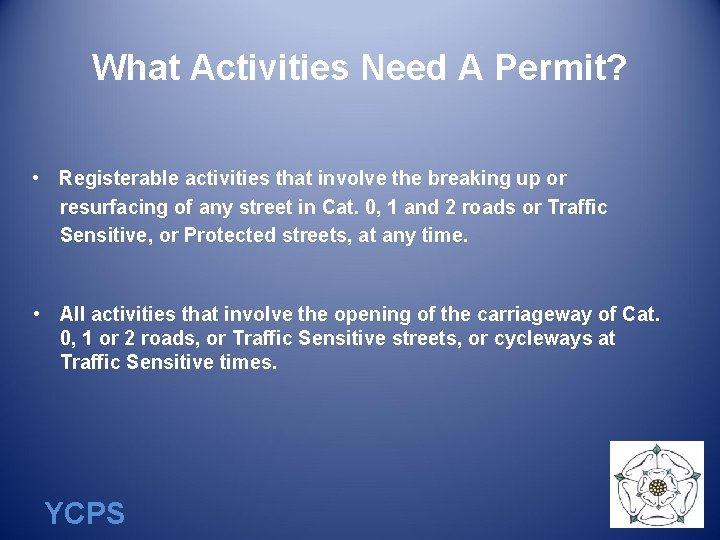 What Activities Need A Permit?

• Registerable activities that involve the breaking up or resurfacing of any street in Cat. 0, 1 and 2 roads or Traffic Sensitive, or Protected streets, at any time.

• All activities that involve the opening of the carriageway of Cat. 0, 1 or 2 roads, or Traffic Sensitive streets, or cycleways at Traffic Sensitive times.

YCPS